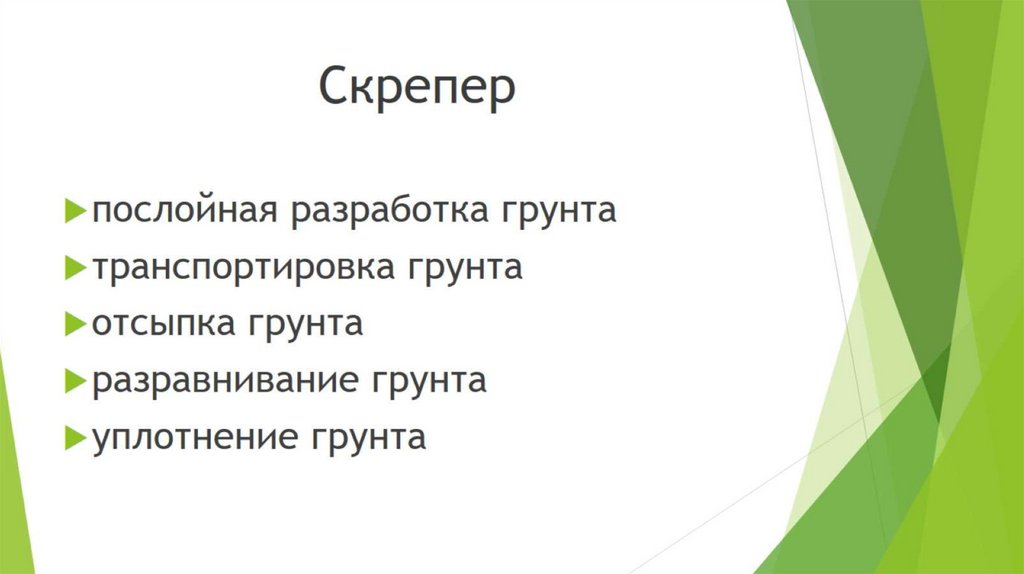 Скрепер

послойная разработка грунта
транспортировка грунта
отсыпка грунта
разравнивание грунта
уплотнение грунта